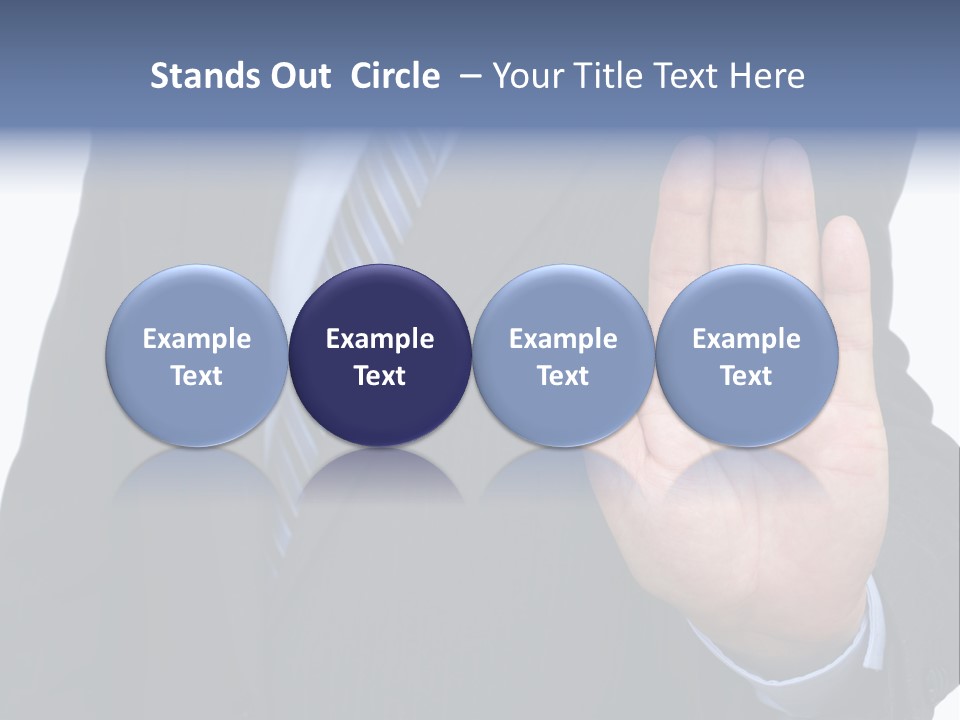 Stands Out  Circle  – Your Title Text Here

Example Text

Example Text

Example Text

Example Text